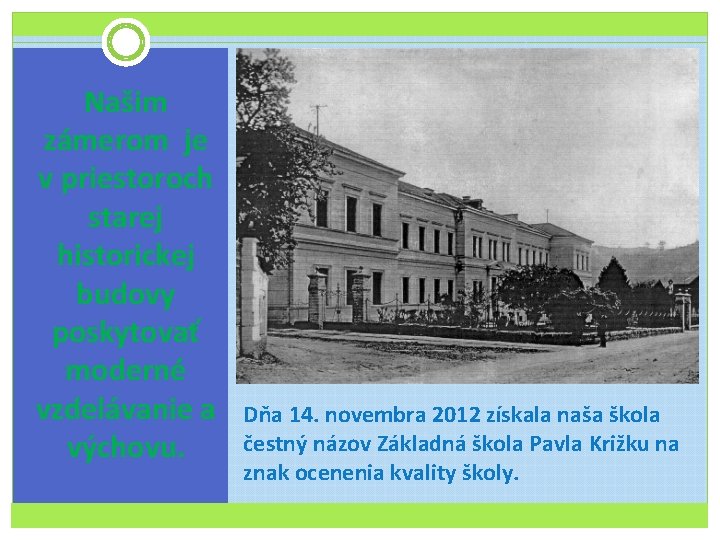 Našim zámerom je v priestoroch starej historickej budovy poskytovať moderné vzdelávanie a výchovu.

Dňa 14. novembra 2012 získala naša škola čestný názov Základná škola Pavla Križku na znak ocenenia kvality školy.